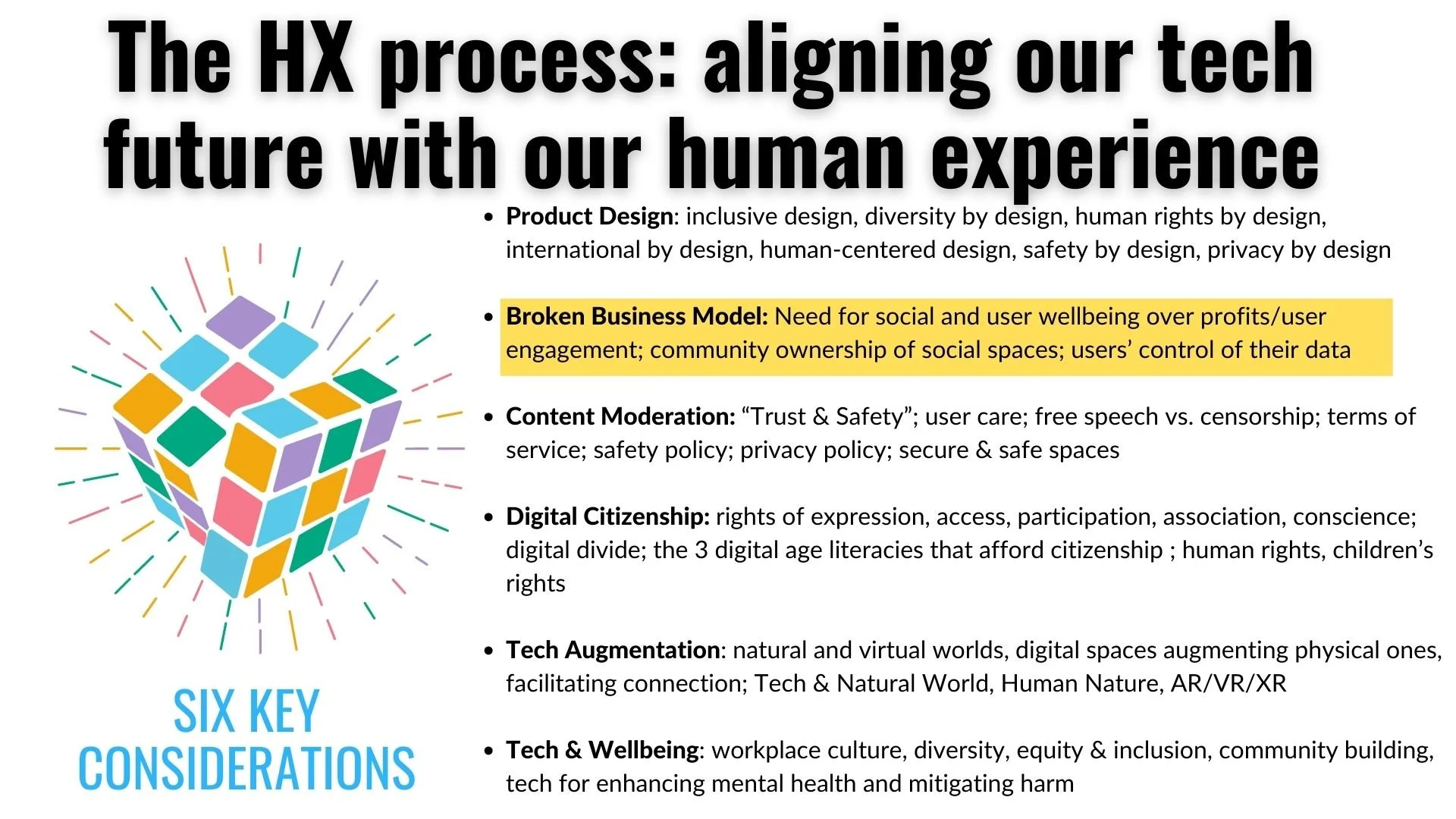 The HX process: aligning our tech future with our human experience

SIX KEY CONSIDERATIONS

• Product Design: inclusive design, diversity by design, human rights by design, international by design, human-centered design, safety by design, privacy by design

• Broken Business Model: Need for social and user wellbeing over profits/user engagement; community ownership of social spaces; users' control of their data

• Content Moderation: "Trust & Safety"; user care; free speech vs. censorship; terms of service; safety policy; privacy policy; secure & safe spaces

• Digital Citizenship: rights of expression, access, participation, association, conscience; digital divide; the 3 digital age literacies that afford citizenship ; human rights, children's rights

• Tech Augmentation: natural and virtual worlds, digital spaces augmenting physical ones, facilitating connection; Tech & Natural World, Human Nature, AR/VR/XR

• Tech & Wellbeing: workplace culture, diversity, equity & inclusion, community building, tech for enhancing mental health and mitigating harm